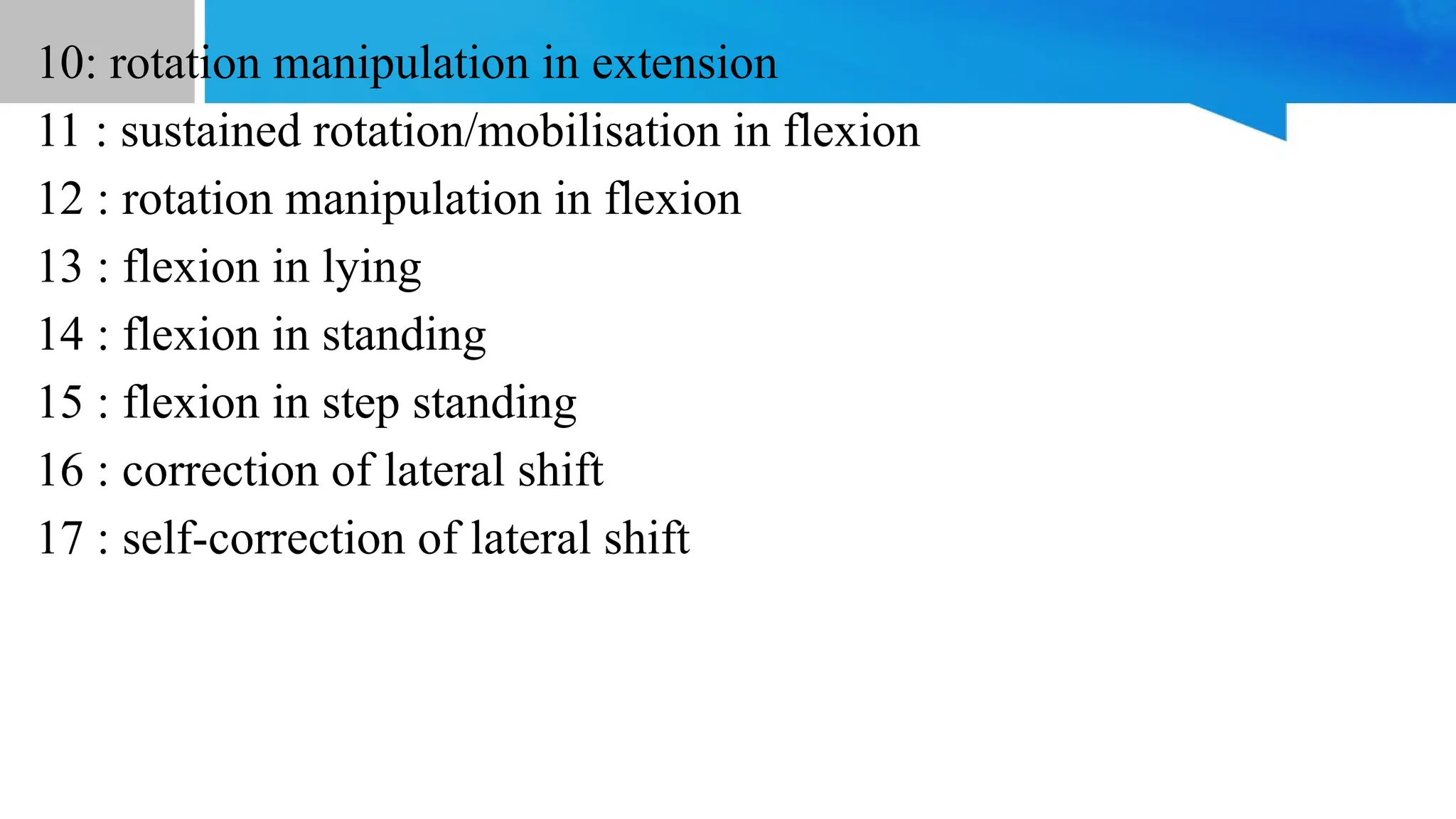 10: rotation manipulation in extension

11 : sustained rotation/mobilisation in flexion

12 : rotation manipulation in flexion

13 : flexion in lying

14 : flexion in standing

15 : flexion in step standing

16 : correction of lateral shift

17 : self-correction of lateral shift